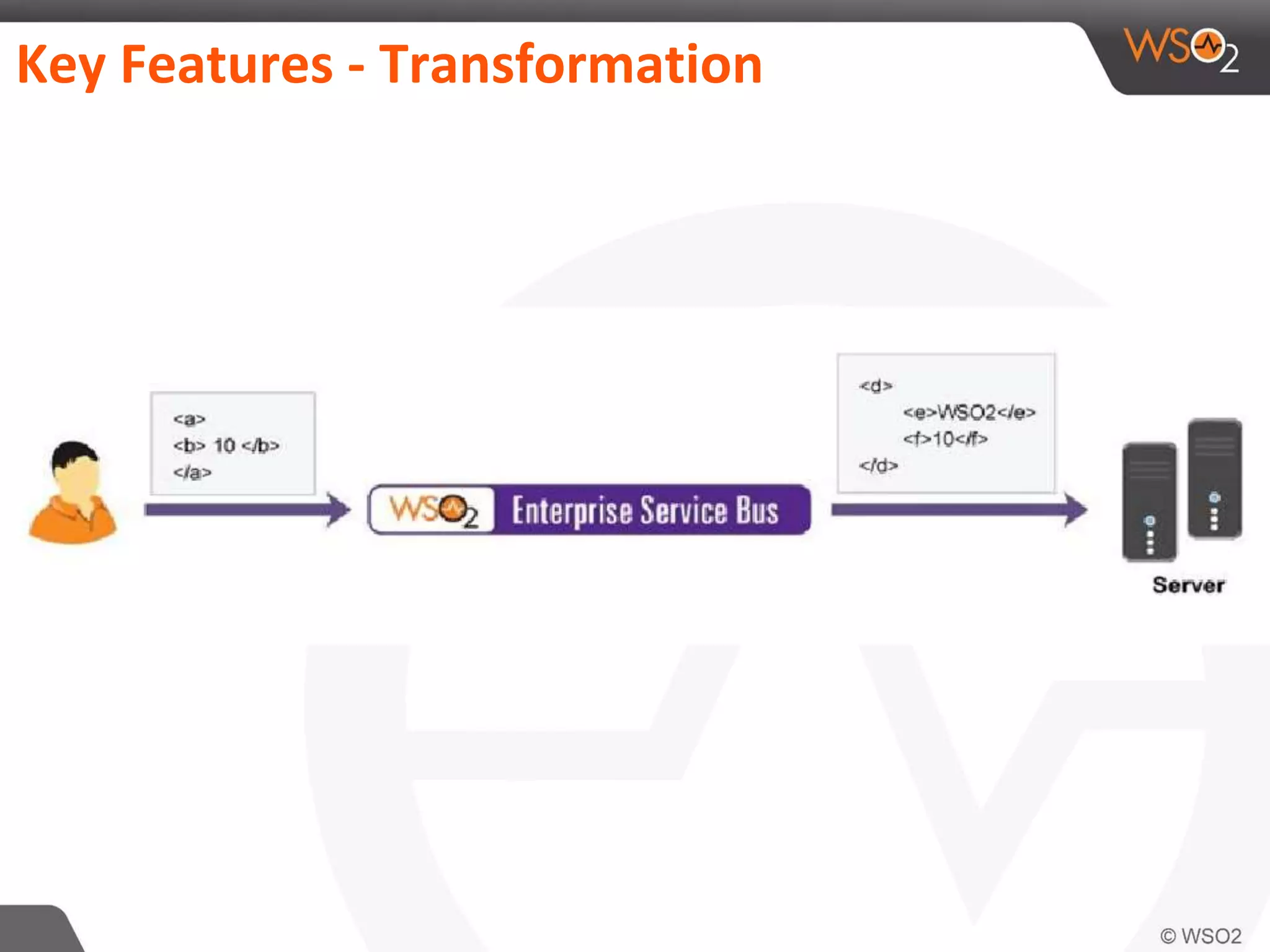 Key Features - Transformation

WSO2

<a>
<b> 10 </b>
</a>

WSO2 Enterprise Service Bus

<d>
<e>WSO2</e>
<f>10</f>
</d>

Server

© WSO2